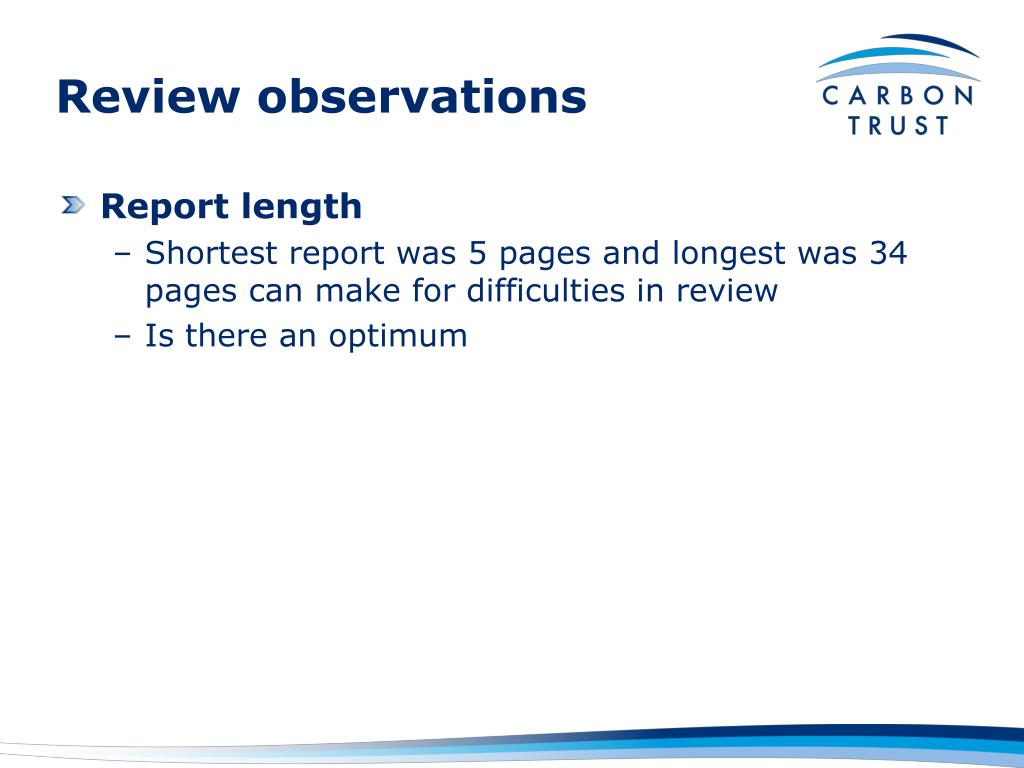 Review observations

CARBON TRUST

Report length

– Shortest report was 5 pages and longest was 34 pages can make for difficulties in review

– Is there an optimum